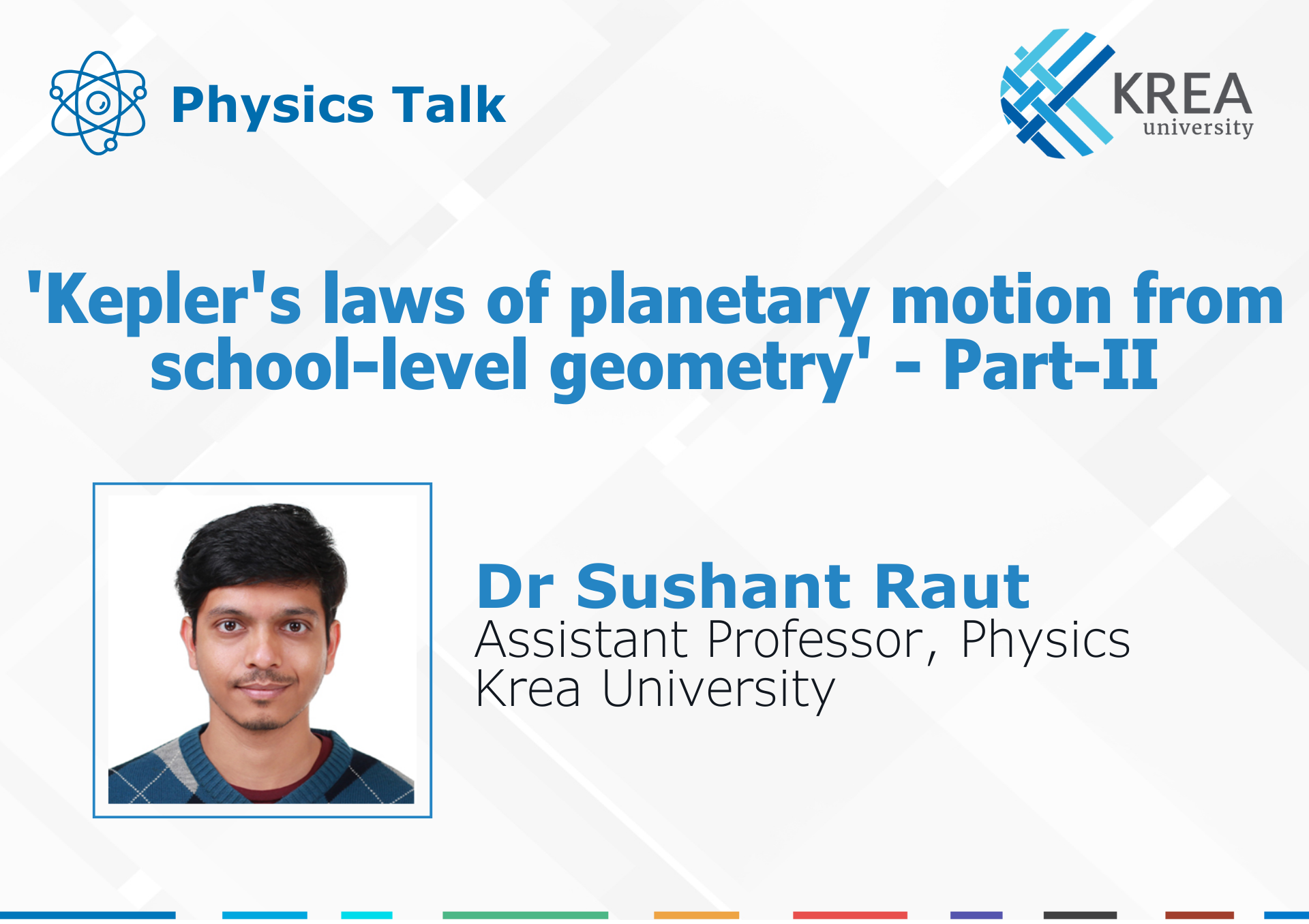 Physics Talk

KREA
university

'Kepler's laws of planetary motion from school-level geometry' - Part-II

Dr Sushant Raut
Assistant Professor, Physics
Krea University